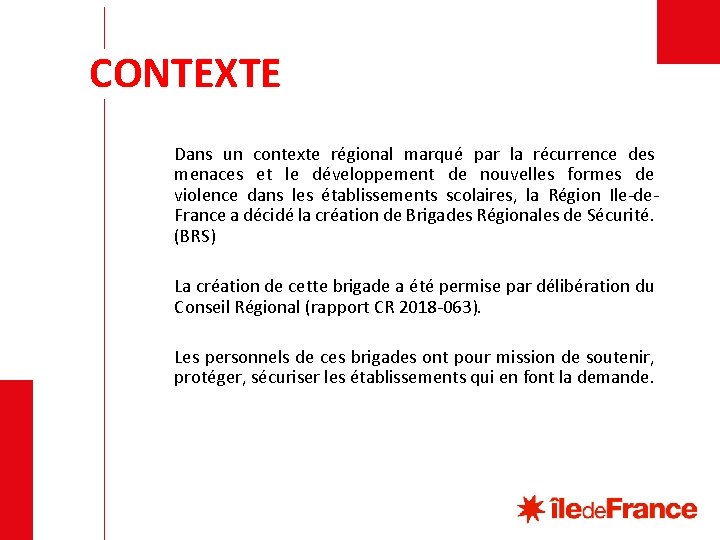 CONTEXTE

Dans un contexte régional marqué par la récurrence des menaces et le développement de nouvelles formes de violence dans les établissements scolaires, la Région Ile-de-France a décidé la création de Brigades Régionales de Sécurité. (BRS)

La création de cette brigade a été permise par délibération du Conseil Régional (rapport CR 2018-063).

Les personnels de ces brigades ont pour mission de soutenir, protéger, sécuriser les établissements qui en font la demande.

îledeFrance